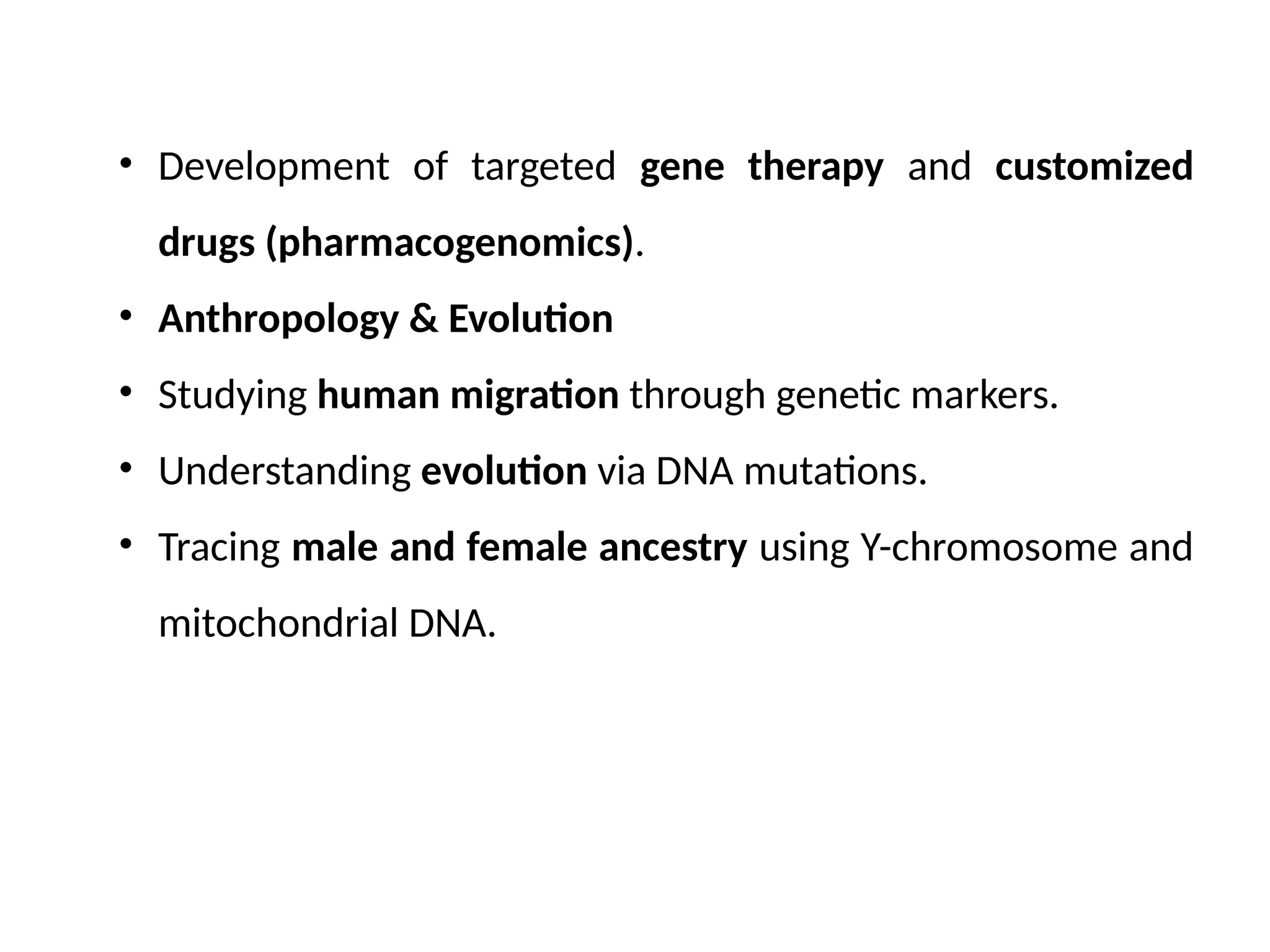 • Development of targeted gene therapy and customized drugs (pharmacogenomics).

• Anthropology & Evolution

• Studying human migration through genetic markers.

• Understanding evolution via DNA mutations.

• Tracing male and female ancestry using Y-chromosome and mitochondrial DNA.